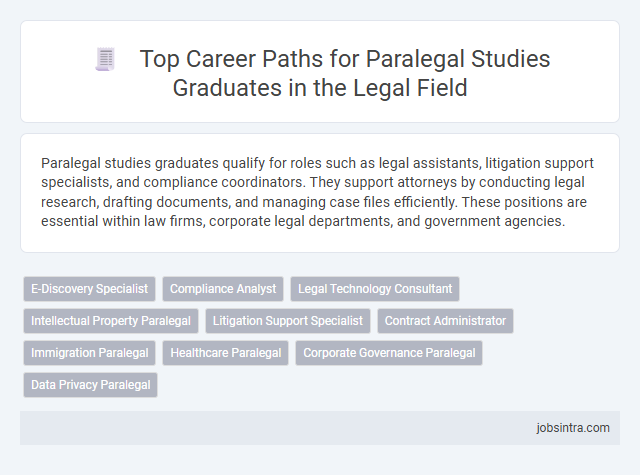 Top Career Paths for Paralegal Studies Graduates in the Legal Field

Paralegal studies graduates qualify for roles such as legal assistants, litigation support specialists, and compliance coordinators. They support attorneys by conducting legal research, drafting documents, and managing case files efficiently. These positions are essential within law firms, corporate legal departments, and government agencies.

E-Discovery Specialist
Compliance Analyst
Legal Technology Consultant
Intellectual Property Paralegal
Litigation Support Specialist
Contract Administrator
Immigration Paralegal
Healthcare Paralegal
Corporate Governance Paralegal
Data Privacy Paralegal

jobsintra.com